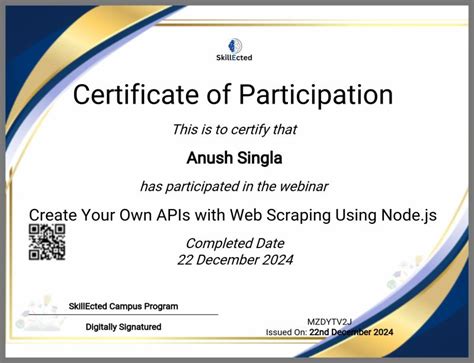 SkillEcted

Certificate of Participation

This is to certify that

Anush Singla

has participated in the webinar

Create Your Own APIs with Web Scraping Using Node.js

Completed Date
22 December 2024

SkillEcted Campus Program

Digitally Signatured

MZDYTV2J
Issued On: 22nd December 2024